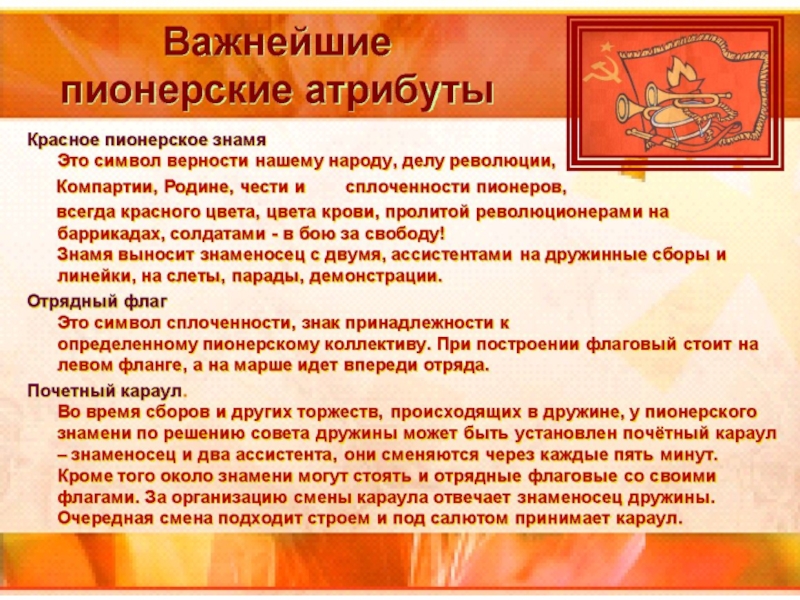 Важнейшие пионерские атрибуты

Красное пионерское знамя
Это символ верности нашему народу, делу революции, Компартии, Родине, чести и сплоченности пионеров, всегда красного цвета, цвета крови, пролитой революционерами на баррикадах, солдатами - в бою за свободу!
Знамя выносит знаменосец с двумя, ассистентами на дружинные сборы и линейки, на слеты, парады, демонстрации.

Отрядный флаг
Это символ сплоченности, знак принадлежности к определенному пионерскому коллективу. При построении флаговый стоит на левом фланге, а на марше идет впереди отряда.

Почетный караул.
Во время сборов и других торжеств, происходящих в дружине, у пионерского знамени по решению совета дружины может быть установлен почётный караул – знаменосец и два ассистента, они сменяются через каждые пять минут. Кроме того около знамени могут стоять и отрядные флаговые со своими флагами. За организацию смены караула отвечает знаменосец дружины. Очередная смена подходит строем и под салютом принимает караул.